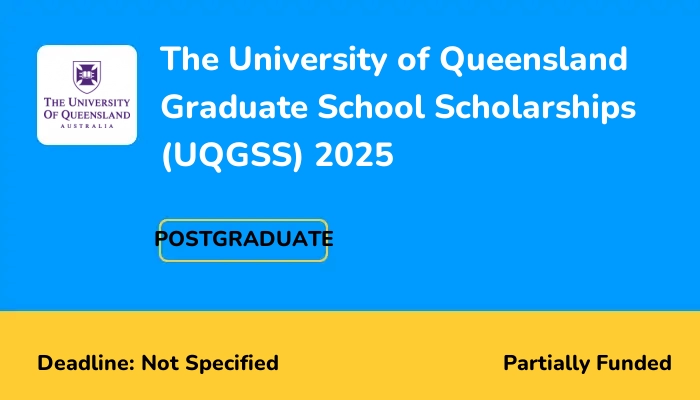 THE UNIVERSITY OF QUEENSLAND
AUSTRALIA

The University of Queensland Graduate School Scholarships (UQGSS) 2025

POSTGRADUATE

Deadline: Not Specified

Partially Funded